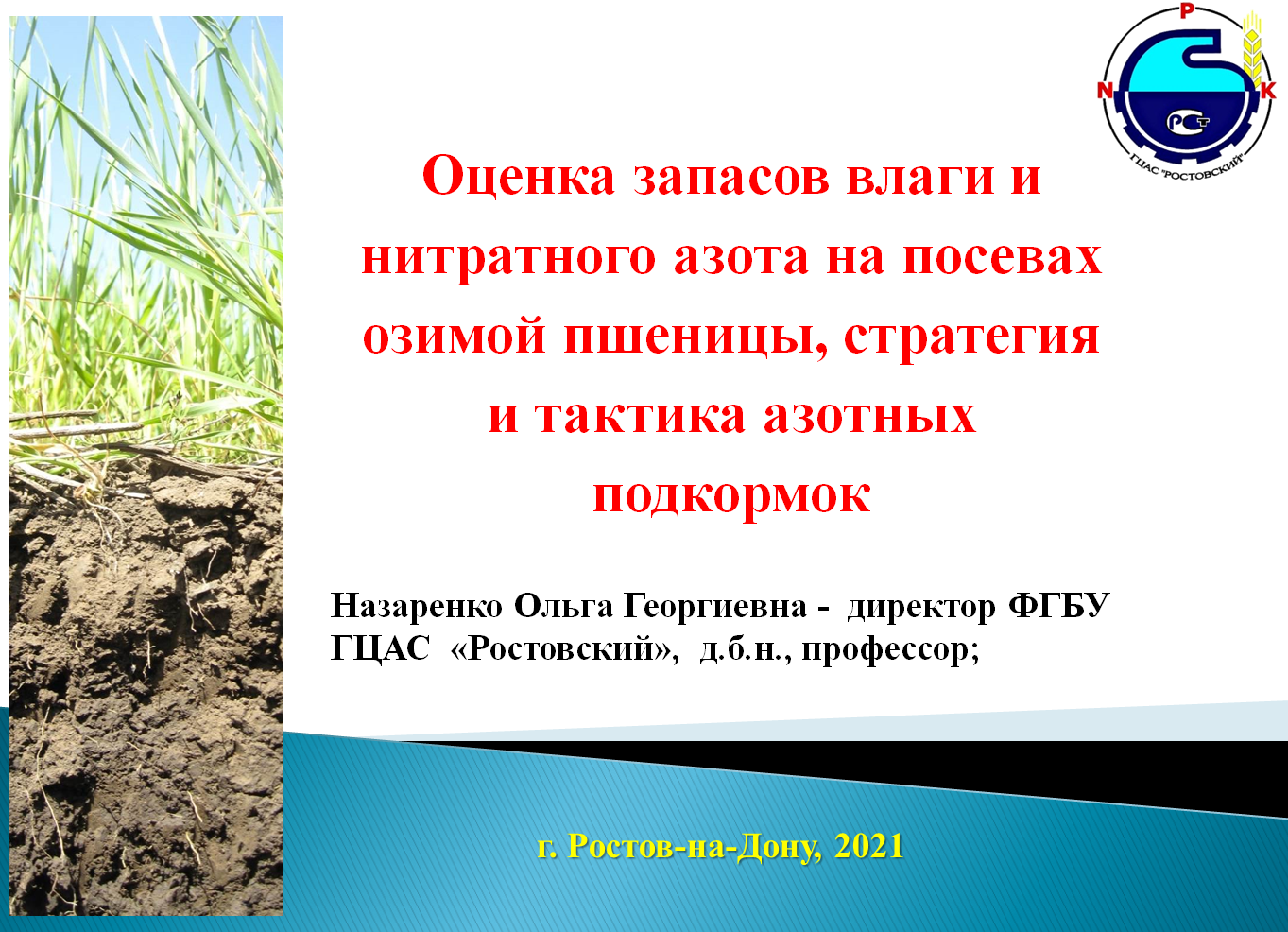 P
N
K
РСТ
ГЦАС "РОСТОВСКИЙ"

Оценка запасов влаги и нитратного азота на посевах озимой пшеницы, стратегия и тактика азотных подкормок

Назаренко Ольга Георгиевна - директор ФГБУ ГЦАС «Ростовский», д.б.н., профессор;

г. Ростов-на-Дону, 2021